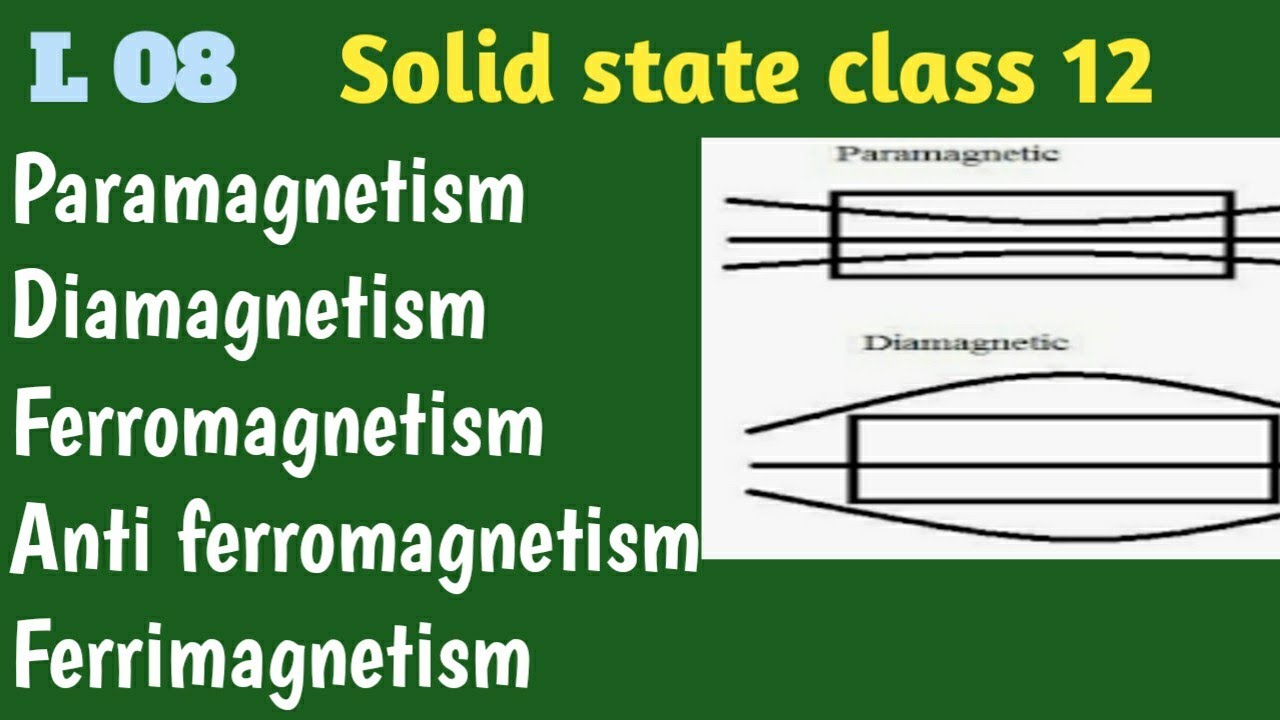 L 08 Solid state class 12

Paramagnetism
Diamagnetism
Ferromagnetism
Anti ferromagnetism
Ferrimagnetism

Paramagnetic

Diamagnetic